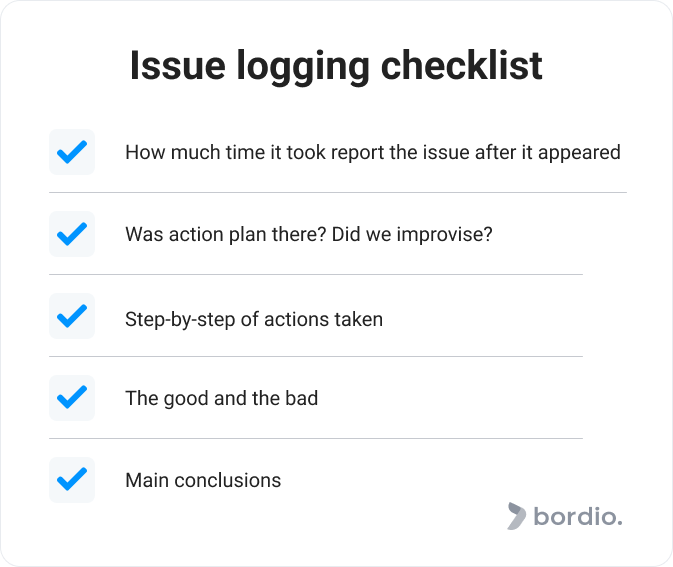 Issue logging checklist

How much time it took report the issue after it appeared

Was action plan there? Did we improvise?

Step-by-step of actions taken

The good and the bad

Main conclusions

bordio.